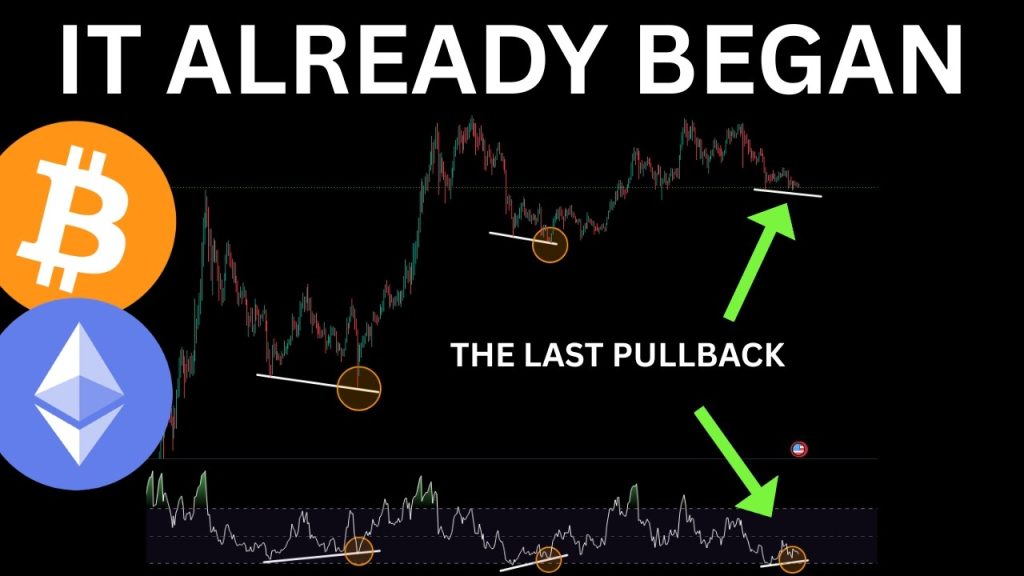 IT ALREADY BEGAN

THE LAST PULLBACK